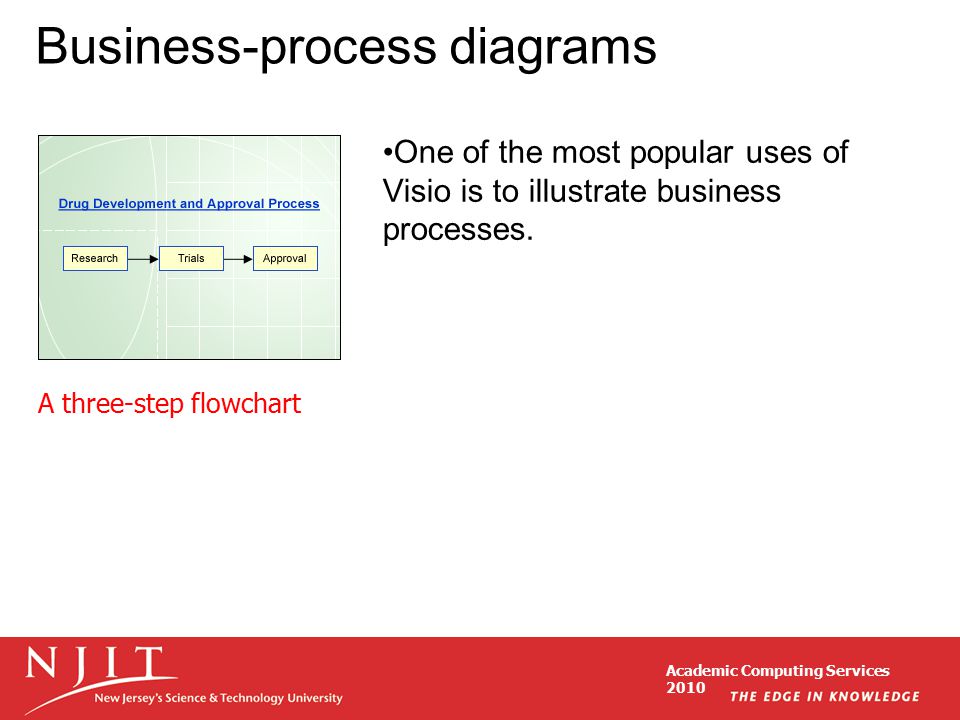 Business-process diagrams

Drug Development and Approval Process

Research

Trials

Approval

A three-step flowchart

•One of the most popular uses of Visio is to illustrate business processes.

NJIT
New Jersey's Science & Technology University

Academic Computing Services
2010

THE EDGE IN KNOWLEDGE